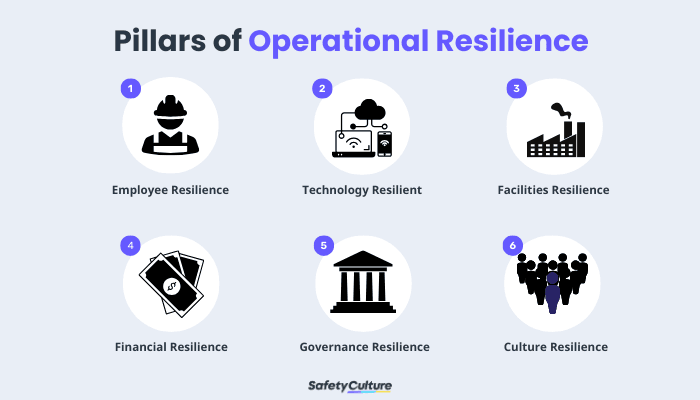 Pillars of Operational Resilience

1
Employee Resilience

2
Technology Resilient

3
Facilities Resilience

4
Financial Resilience

5
Governance Resilience

6
Culture Resilience

SafetyCulture